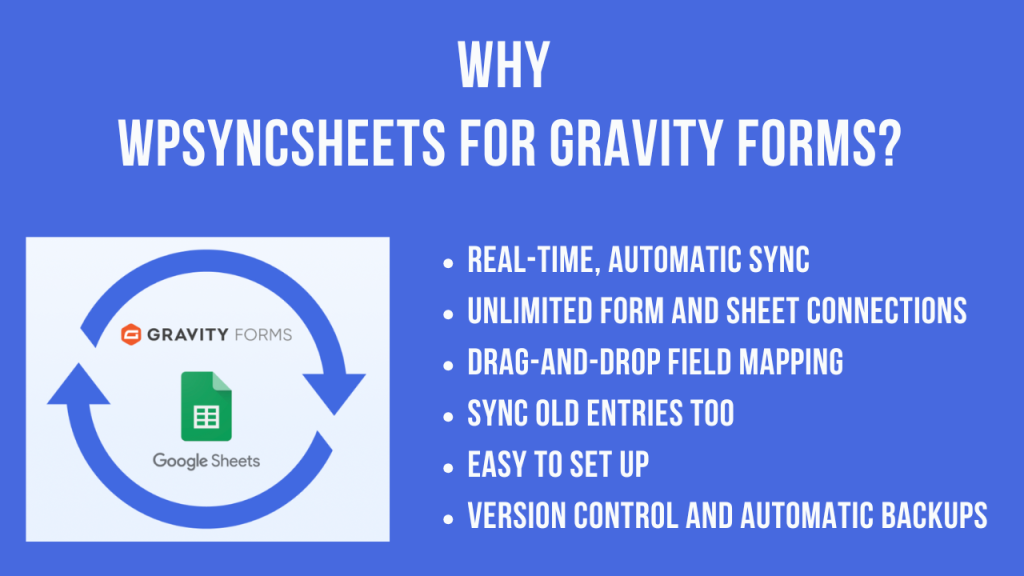 WHY
WPSYNCSHEETS FOR GRAVITY FORMS?

GRAVITY FORMS

Google Sheets

- REAL-TIME, AUTOMATIC SYNC
- UNLIMITED FORM AND SHEET CONNECTIONS
- DRAG-AND-DROP FIELD MAPPING
- SYNC OLD ENTRIES TOO
- EASY TO SET UP
- VERSION CONTROL AND AUTOMATIC BACKUPS